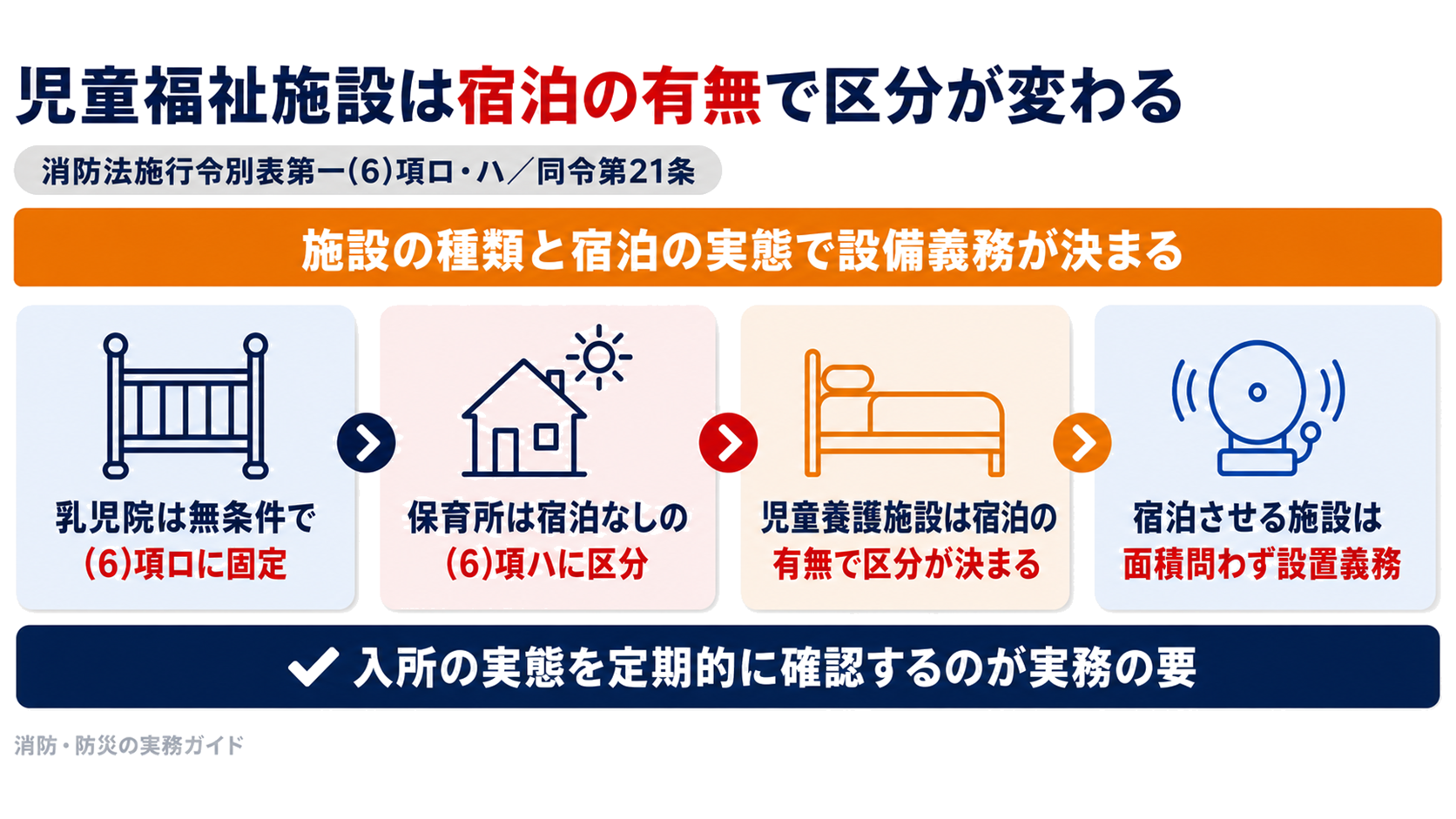 児童福祉施設は宿泊の有無で区分が変わる

消防法施行令別表第一(6)項ロ・ハ／同令第21条

施設の種類と宿泊の実態で設備義務が決まる

乳児院は無条件で
(6)項ロに固定

保育所は宿泊なしの
(6)項ハに区分

児童養護施設は宿泊の
有無で区分が決まる

宿泊させる施設は
面積問わず設置義務

入所の実態を定期的に確認するのが実務の要

消防・防災の実務ガイド